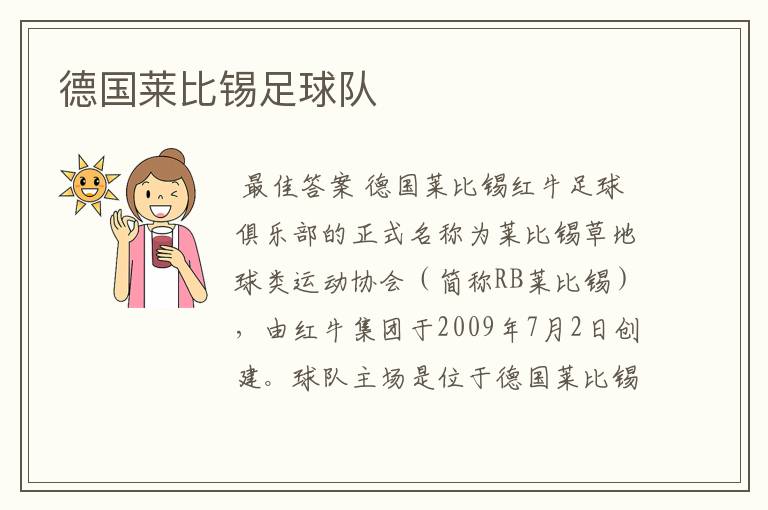 德国莱比锡足球队

最佳答案 德国莱比锡红牛足球俱乐部的正式名称为莱比锡草地球类运动协会（简称RB莱比锡），由红牛集团于2009年7月2日创建。球队主场是位于德国莱比锡